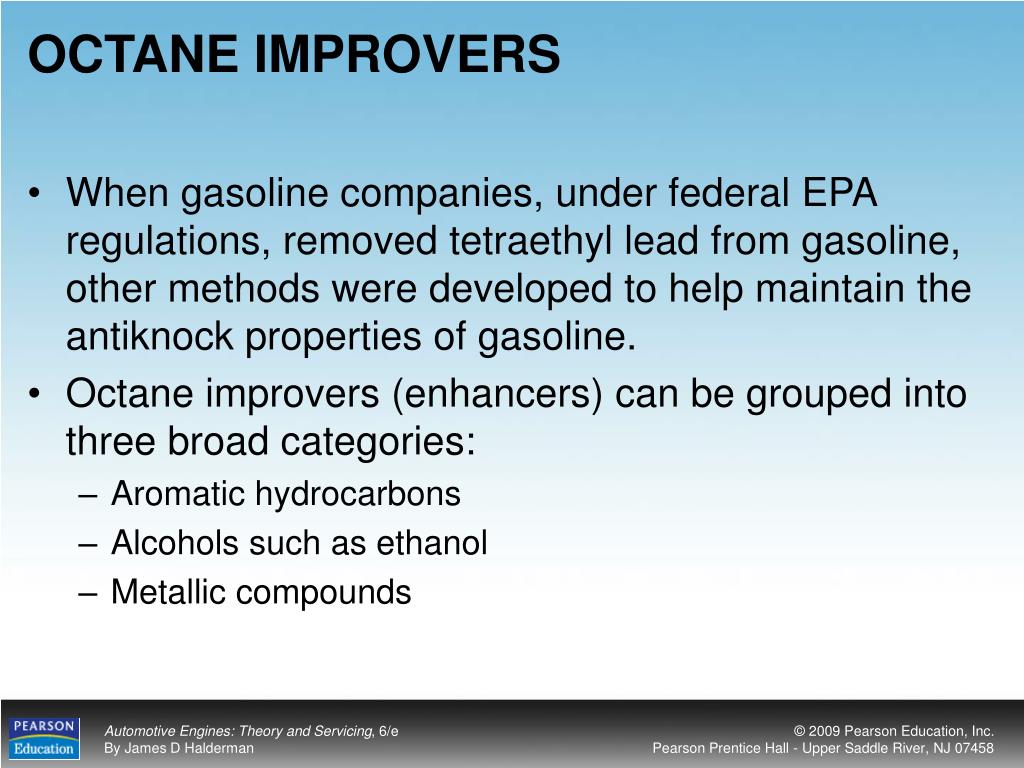 OCTANE IMPROVERS

• When gasoline companies, under federal EPA regulations, removed tetraethyl lead from gasoline, other methods were developed to help maintain the antiknock properties of gasoline.

• Octane improvers (enhancers) can be grouped into three broad categories:

– Aromatic hydrocarbons

– Alcohols such as ethanol

– Metallic compounds

PEARSON Education

Automotive Engines: Theory and Servicing, 6/e
By James D Halderman

© 2009 Pearson Education, Inc.
Pearson Prentice Hall - Upper Saddle River, NJ 07458